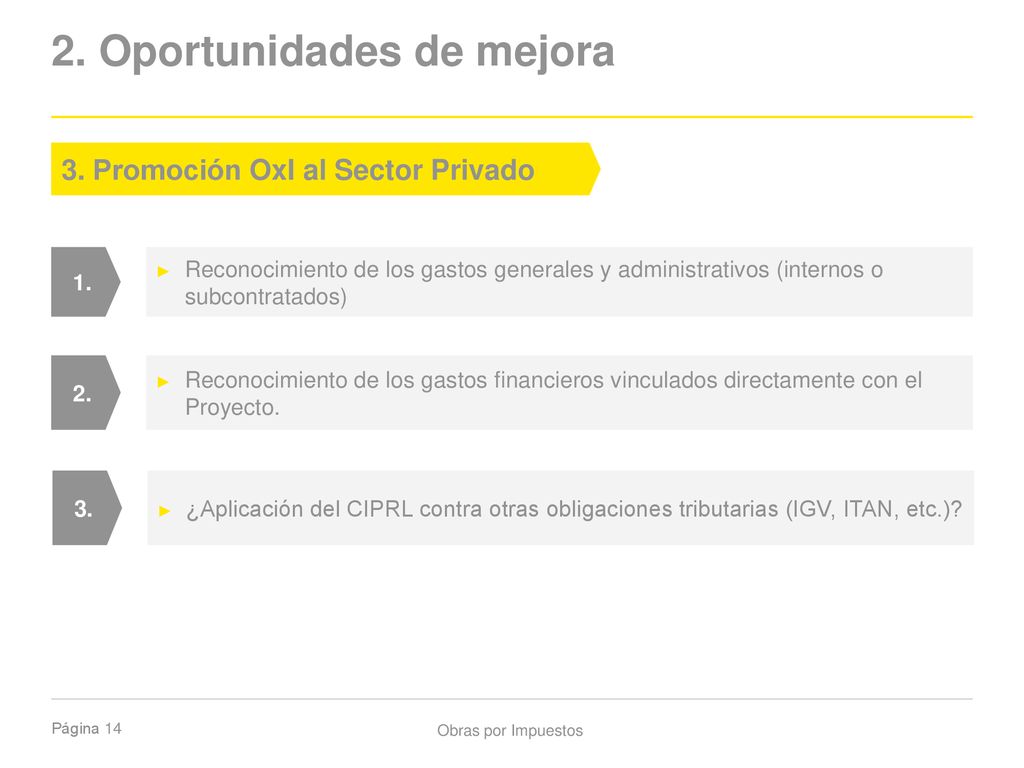 2. Oportunidades de mejora

3. Promoción OxI al Sector Privado

1.

► Reconocimiento de los gastos generales y administrativos (internos o subcontratados)

2.

► Reconocimiento de los gastos financieros vinculados directamente con el Proyecto.

3.

► ¿Aplicación del CIPRL contra otras obligaciones tributarias (IGV, ITAN, etc.)?

Página 14

Obras por Impuestos